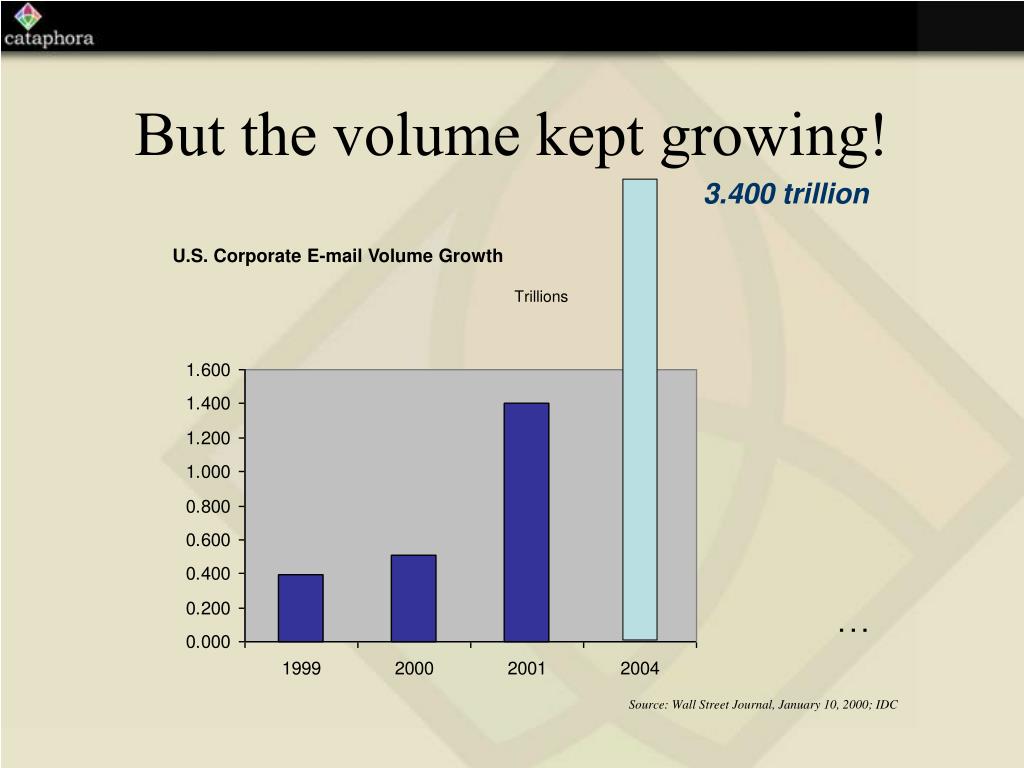 cataphora

But the volume kept growing!

3.400 trillion

U.S. Corporate E-mail Volume Growth

Trillions

1.600
1.400
1.200
1.000
0.800
0.600
0.400
0.200
0.000

1999
2000
2001
2004

…

Source: Wall Street Journal, January 10, 2000; IDC